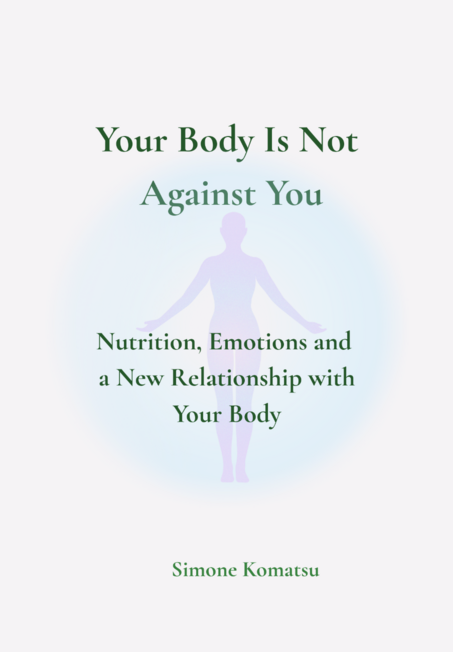 Your Body Is Not
Against You

Nutrition, Emotions and a New Relationship with Your Body

Simone Komatsu